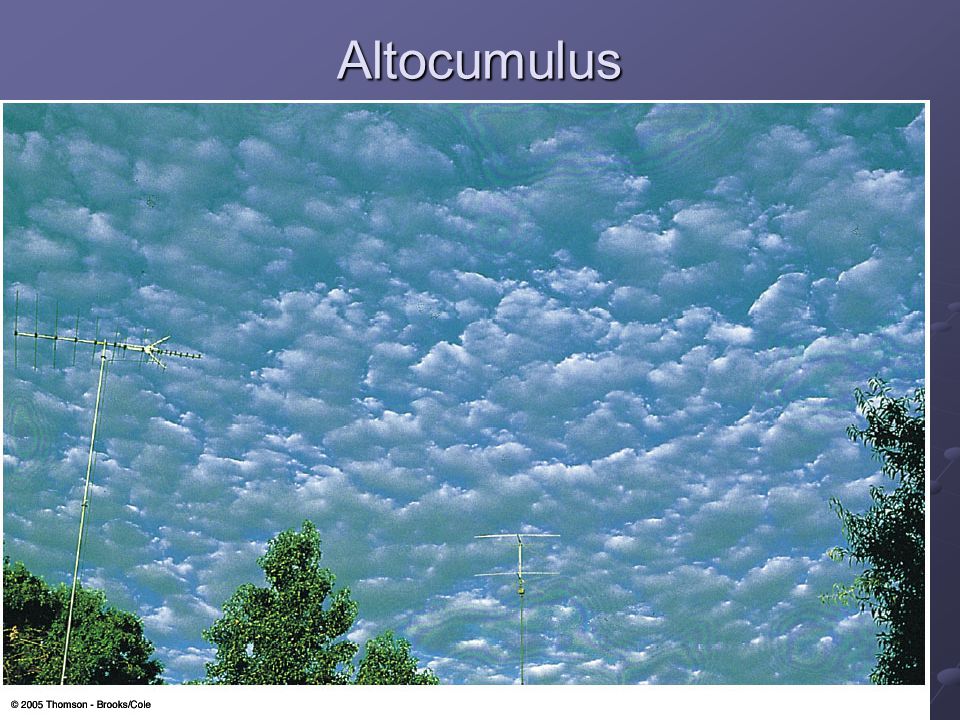 Altocumulus

© 2005 Thomson - Brooks/Cole